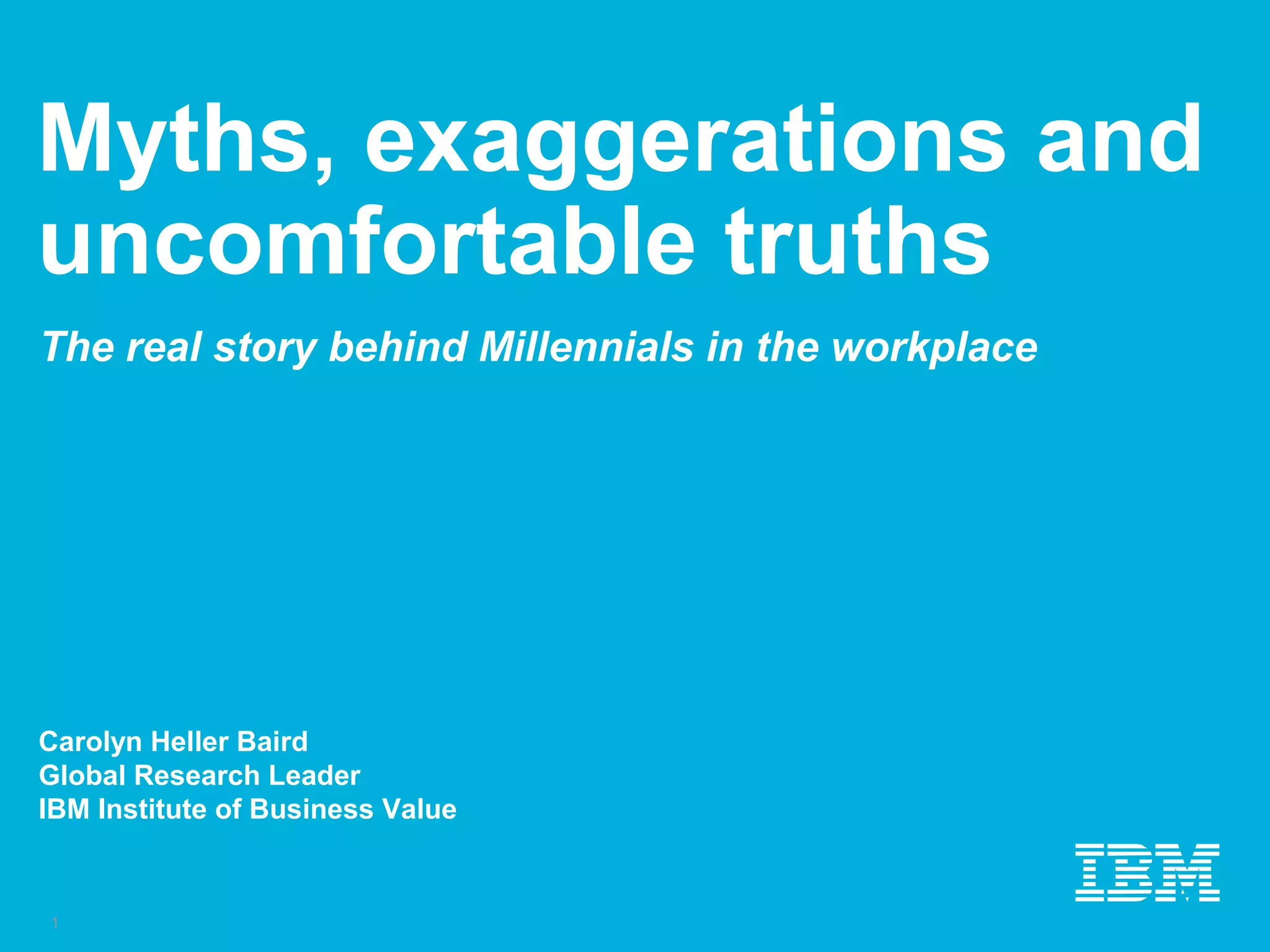 Myths, exaggerations and uncomfortable truths

The real story behind Millennials in the workplace

Carolyn Heller Baird
Global Research Leader
IBM Institute of Business Value

IBM

1